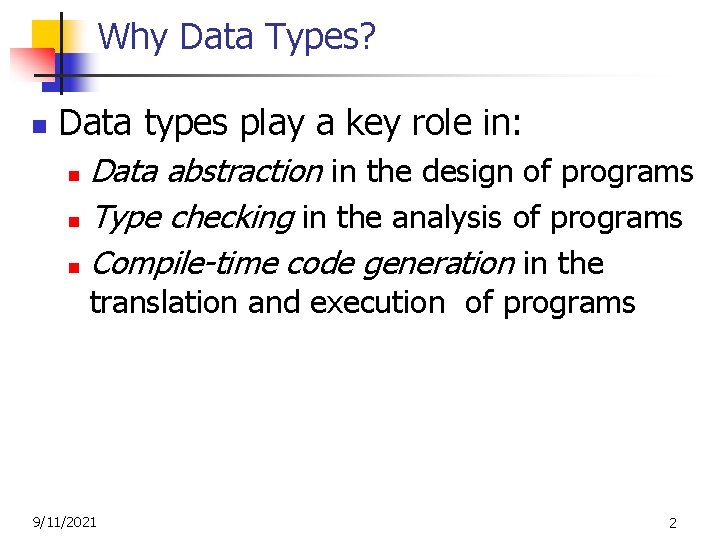 Why Data Types?

Data types play a key role in:

Data abstraction in the design of programs

Type checking in the analysis of programs

Compile-time code generation in the translation and execution of programs

9/11/2021

2